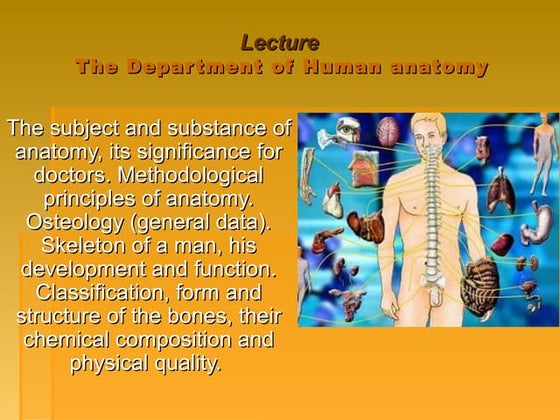 Lecture
The Department of Human anatomy

The subject and substance of anatomy, its significance for doctors. Methodological principles of anatomy. Osteology (general data). Skeleton of a man, his development and function. Classification, form and structure of the bones, their chemical composition and physical quality.